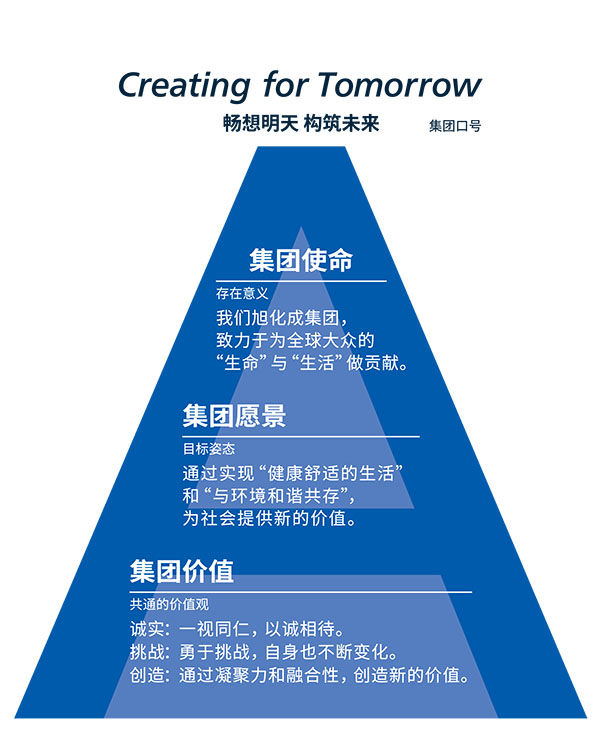 Creating for Tomorrow

畅想明天 构筑未来

集团口号

集团使命

存在意义

我们旭化成集团，致力于为全球大众的“生命”与“生活”做贡献。

集团愿景

目标姿态

通过实现“健康舒适的生活”和“与环境和谐共存”，为社会提供新的价值。

集团价值

共通的价值观

诚实：一视同仁，以诚相待。
挑战：勇于挑战，自身也不断变化。
创造：通过凝聚力和融合性，创造新的价值。